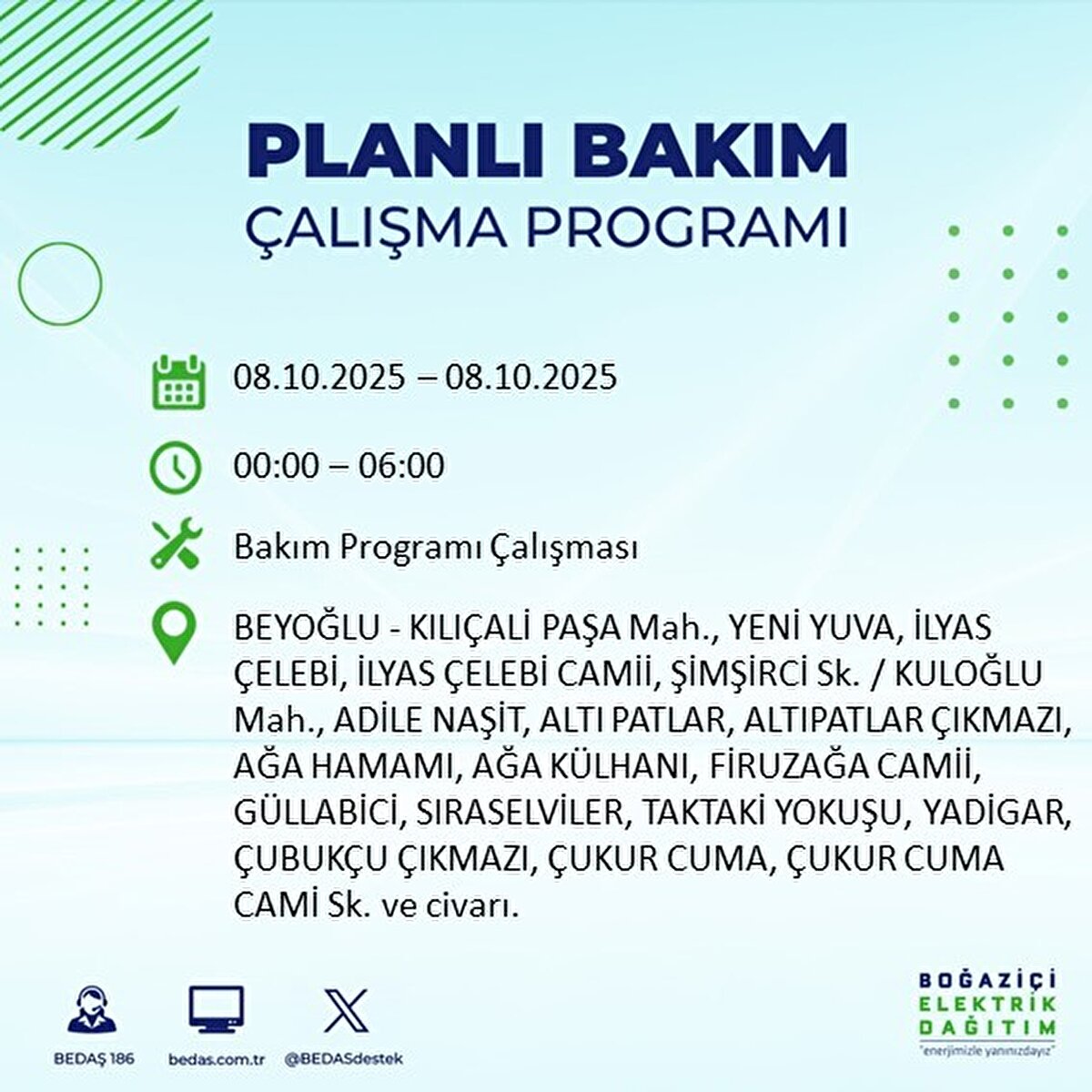 PLANLI BAKIM
ÇALIŞMA PROGRAMI

08.10.2025 – 08.10.2025

00:00 – 06:00

Bakım Programı Çalışması

BEYOĞLU - KILIÇALİ PAŞA Mah., YENİ YUVA, İLYAS ÇELEBİ, İLYAS ÇELEBİ CAMİİ, ŞİMŞİRCİ Sk. / KULOĞLU Mah., ADİLE NAŞİT, ALTI PATLAR, ALTIPATLAR ÇIKMAZI, AĞA HAMAMI, AĞA KÜLHANI, FİRUZAĞA CAMİİ, GÜLLABİCİ, SIRASELVİLER, TAKTAKİ YOKUŞU, YADİGAR, ÇUBUKÇU ÇIKMAZI, ÇUKUR CUMA, ÇUKUR CUMA CAMİ Sk. ve civarı.

BEDAŞ 186
bedas.com.tr
@BEDASdestek

BOĞAZİÇİ
ELEKTRİK
DAĞITIM
"enerjimizle yanınızdayız"